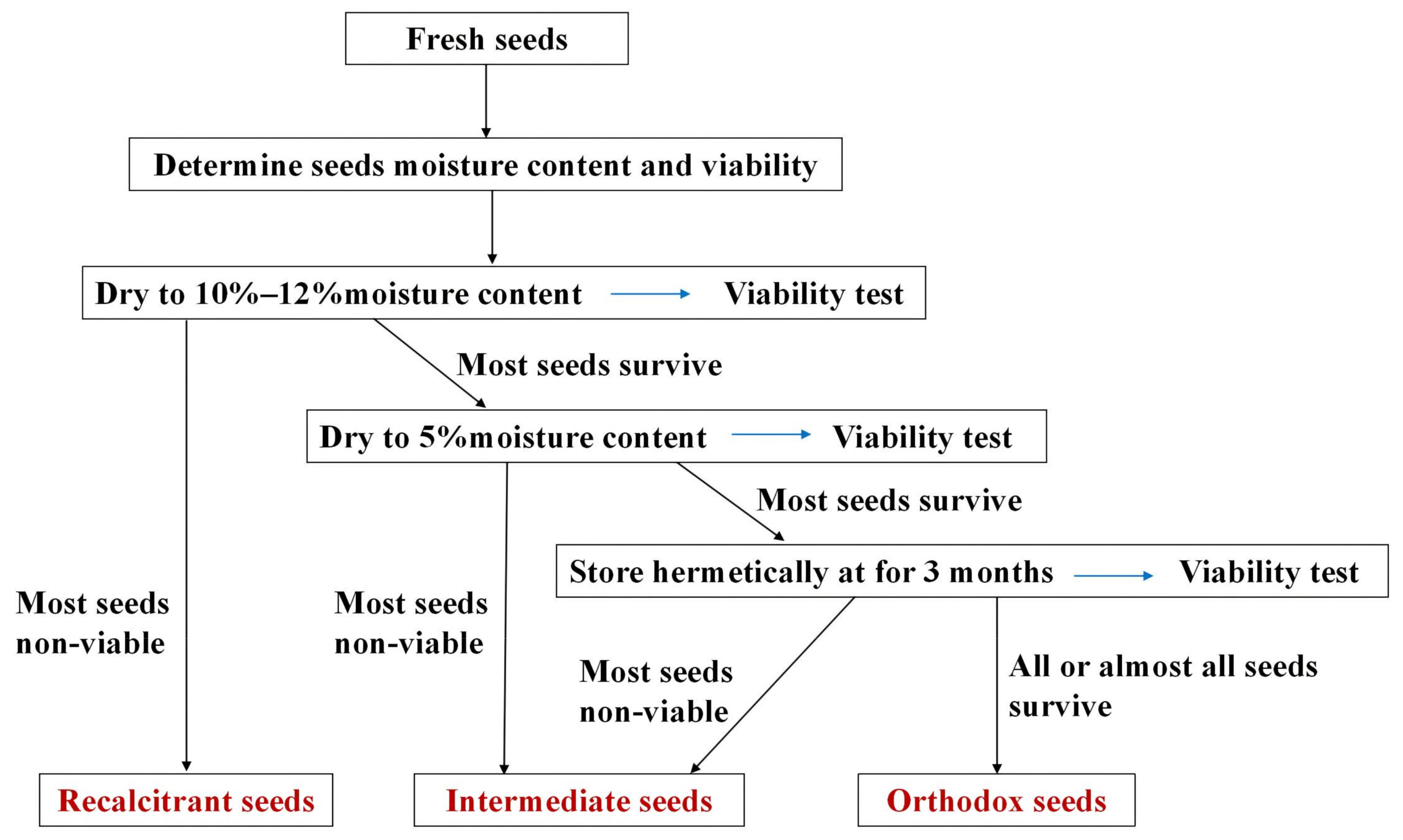 Fresh seeds

Determine seeds moisture content and viability

Dry to 10%–12%moisture content → Viability test

Most seeds survive

Dry to 5%moisture content → Viability test

Most seeds survive

Store hermetically at for 3 months → Viability test

Most seeds non-viable

Most seeds non-viable

Most seeds non-viable

All or almost all seeds survive

Recalcitrant seeds

Intermediate seeds

Orthodox seeds